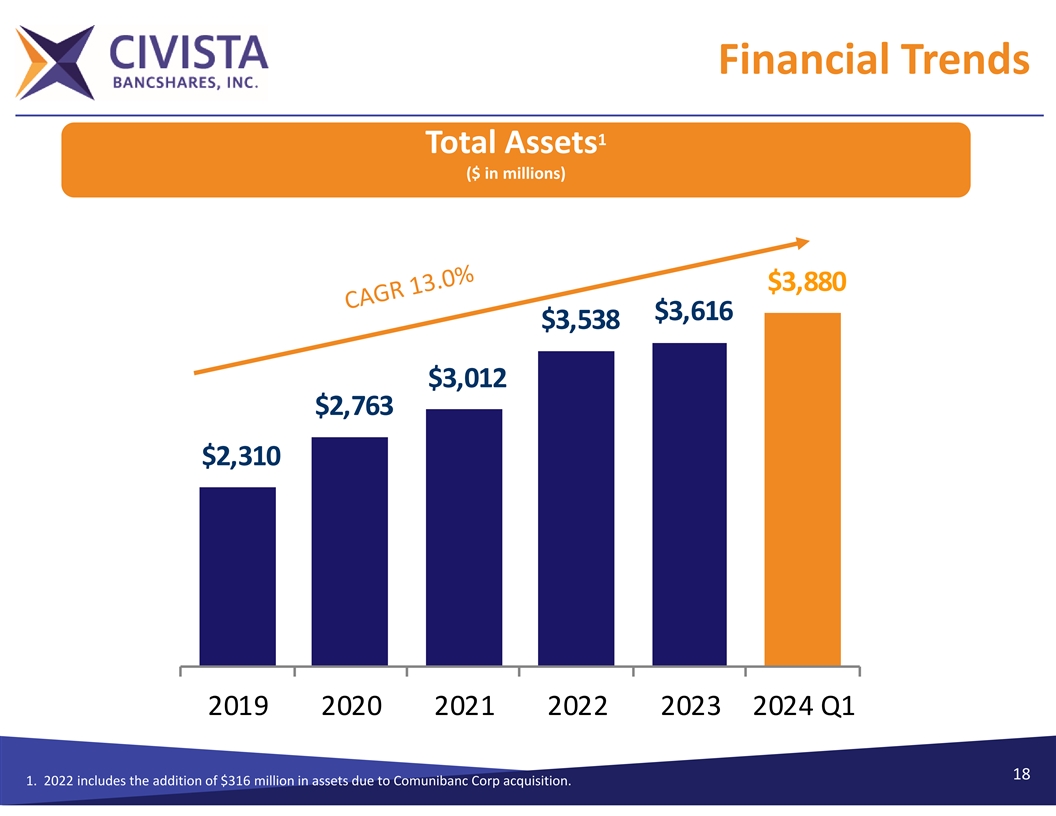 CIVISTA
BANCSHARES, INC.

Financial Trends

Total Assets$^1$
($ in millions)

CAGR 13.0%

$2,310
$2,763
$3,012
$3,538
$3,616
$3,880

2019
2020
2021
2022
2023
2024 Q1

1. 2022 includes the addition of $316 million in assets due to Comunibanc Corp acquisition.

18